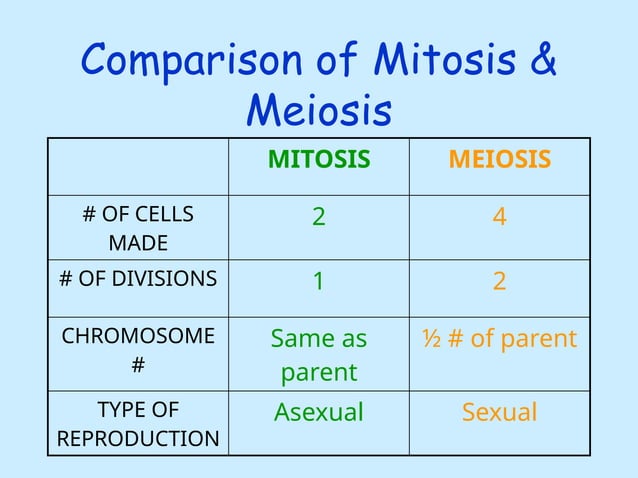 Comparison of Mitosis & Meiosis

| | MITOSIS | MEIOSIS |
|---|---|---|
| # OF CELLS MADE | 2 | 4 |
| # OF DIVISIONS | 1 | 2 |
| CHROMOSOME # | Same as parent | ½ # of parent |
| TYPE OF REPRODUCTION | Asexual | Sexual |